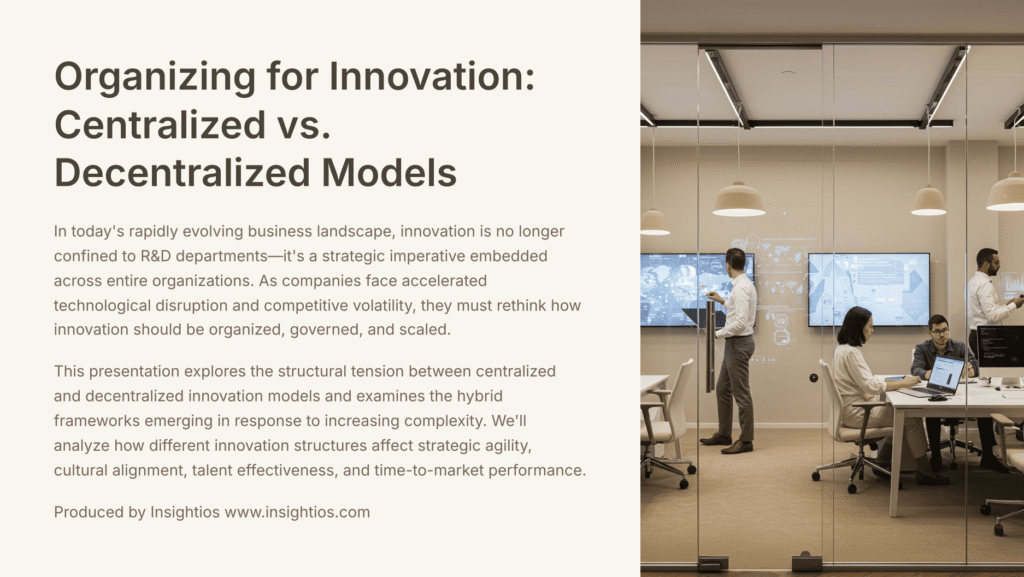 Organizing for Innovation: Centralized vs. Decentralized Models

In today's rapidly evolving business landscape, innovation is no longer confined to R&D departments—it's a strategic imperative embedded across entire organizations. As companies face accelerated technological disruption and competitive volatility, they must rethink how innovation should be organized, governed, and scaled.

This presentation explores the structural tension between centralized and decentralized innovation models and examines the hybrid frameworks emerging in response to increasing complexity. We'll analyze how different innovation structures affect strategic agility, cultural alignment, talent effectiveness, and time-to-market performance.

Produced by Insightios www.insightios.com